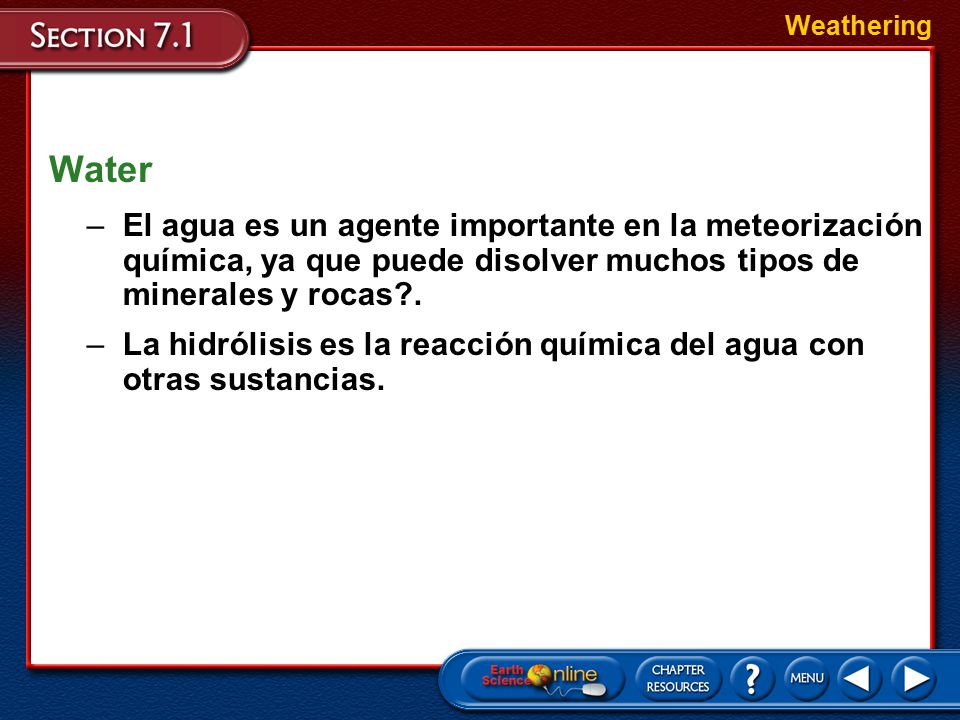 SECTION 7.1

Weathering

Water

– El agua es un agente importante en la meteorización química, ya que puede disolver muchos tipos de minerales y rocas?.

– La hidrólisis es la reacción química del agua con otras sustancias.

Earth Science Online

CHAPTER RESOURCES

?

MENU